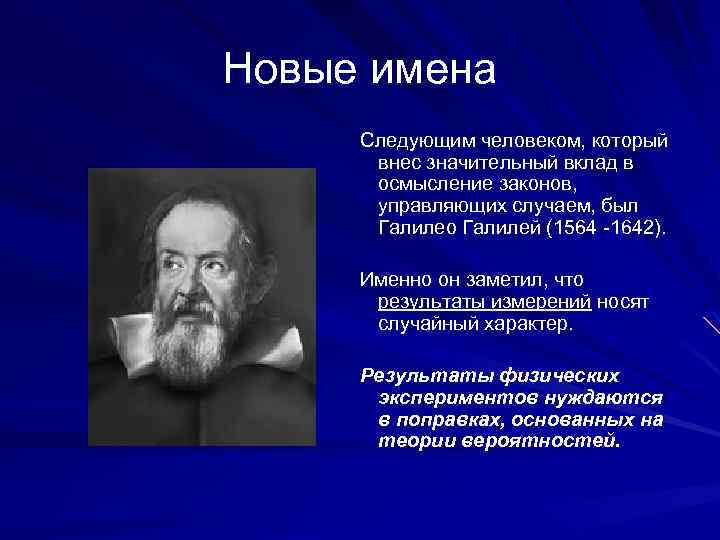 Новые имена

Следующим человеком, который внес значительный вклад в осмысление законов, управляющих случаем, был Галилео Галилей (1564 -1642).

Именно он заметил, что результаты измерений носят случайный характер.

Результаты физических экспериментов нуждаются в поправках, основанных на теории вероятностей.